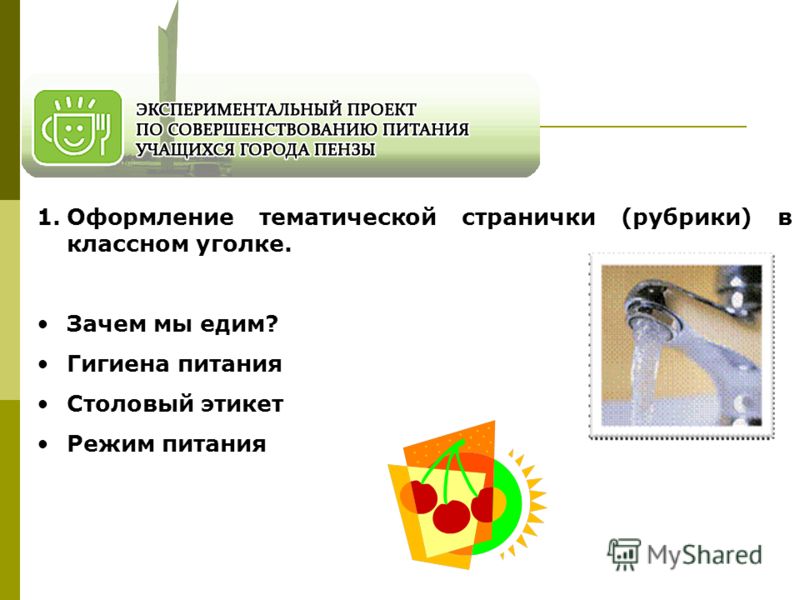 ЭКСПЕРИМЕНТАЛЬНЫЙ ПРОЕКТ
ПО СОВЕРШЕНСТВОВАНИЮ ПИТАНИЯ
УЧАЩИХСЯ ГОРОДА ПЕНЗЫ

1. Оформление тематической странички (рубрики) в классном уголке.

• Зачем мы едим?
• Гигиена питания
• Столовый этикет
• Режим питания

MyShared